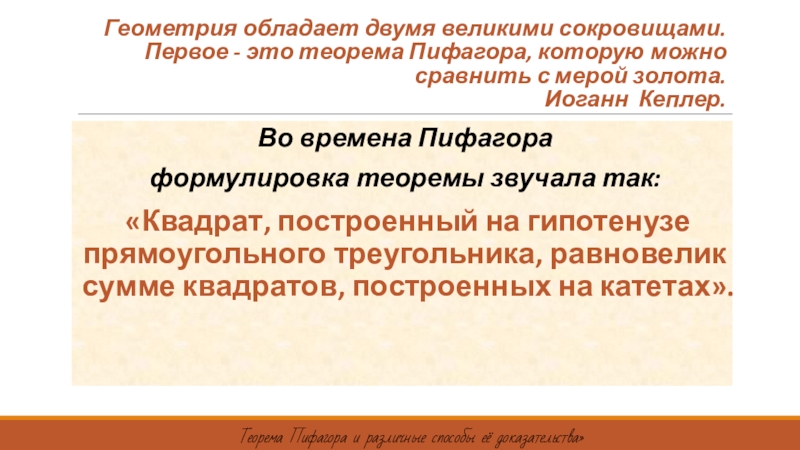 Геометрия обладает двумя великими сокровищами. Первое - это теорема Пифагора, которую можно сравнить с мерой золота.
Иоганн Кеплер.

Во времена Пифагора

формулировка теоремы звучала так:

«Квадрат, построенный на гипотенузе прямоугольного треугольника, равновелик сумме квадратов, построенных на катетах».

Теорема Пифагора и различные способы её доказательства»